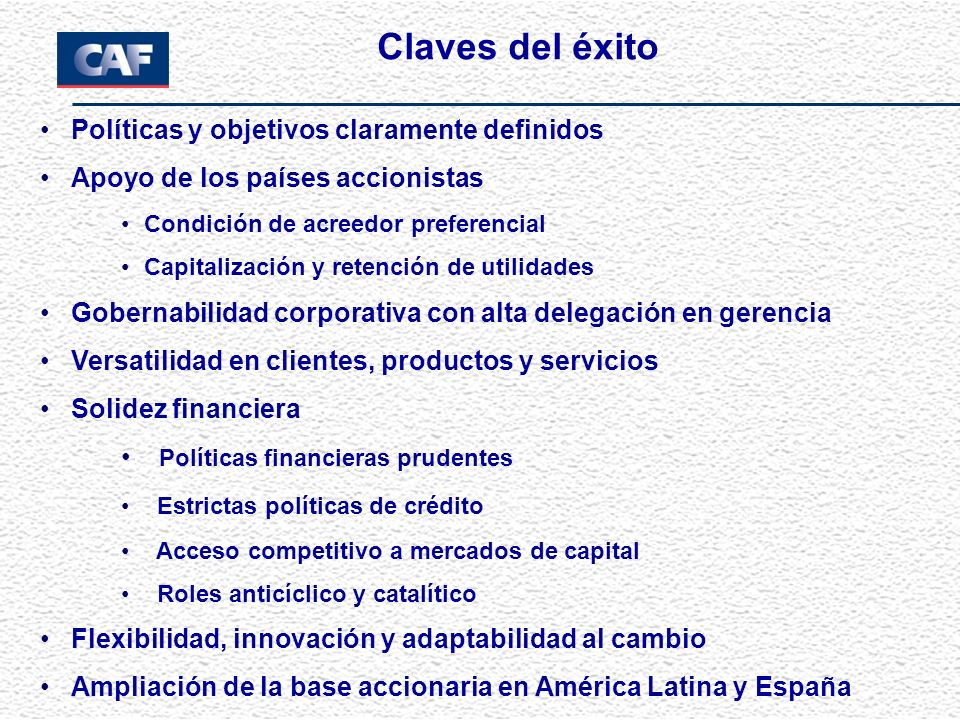 CAF

Claves del éxito

• Políticas y objetivos claramente definidos
• Apoyo de los países accionistas
  • Condición de acreedor preferencial
  • Capitalización y retención de utilidades
• Gobernabilidad corporativa con alta delegación en gerencia
• Versatilidad en clientes, productos y servicios
• Solidez financiera
  • Políticas financieras prudentes
  • Estrictas políticas de crédito
  • Acceso competitivo a mercados de capital
  • Roles anticíclico y catalítico
• Flexibilidad, innovación y adaptabilidad al cambio
• Ampliación de la base accionaria en América Latina y España